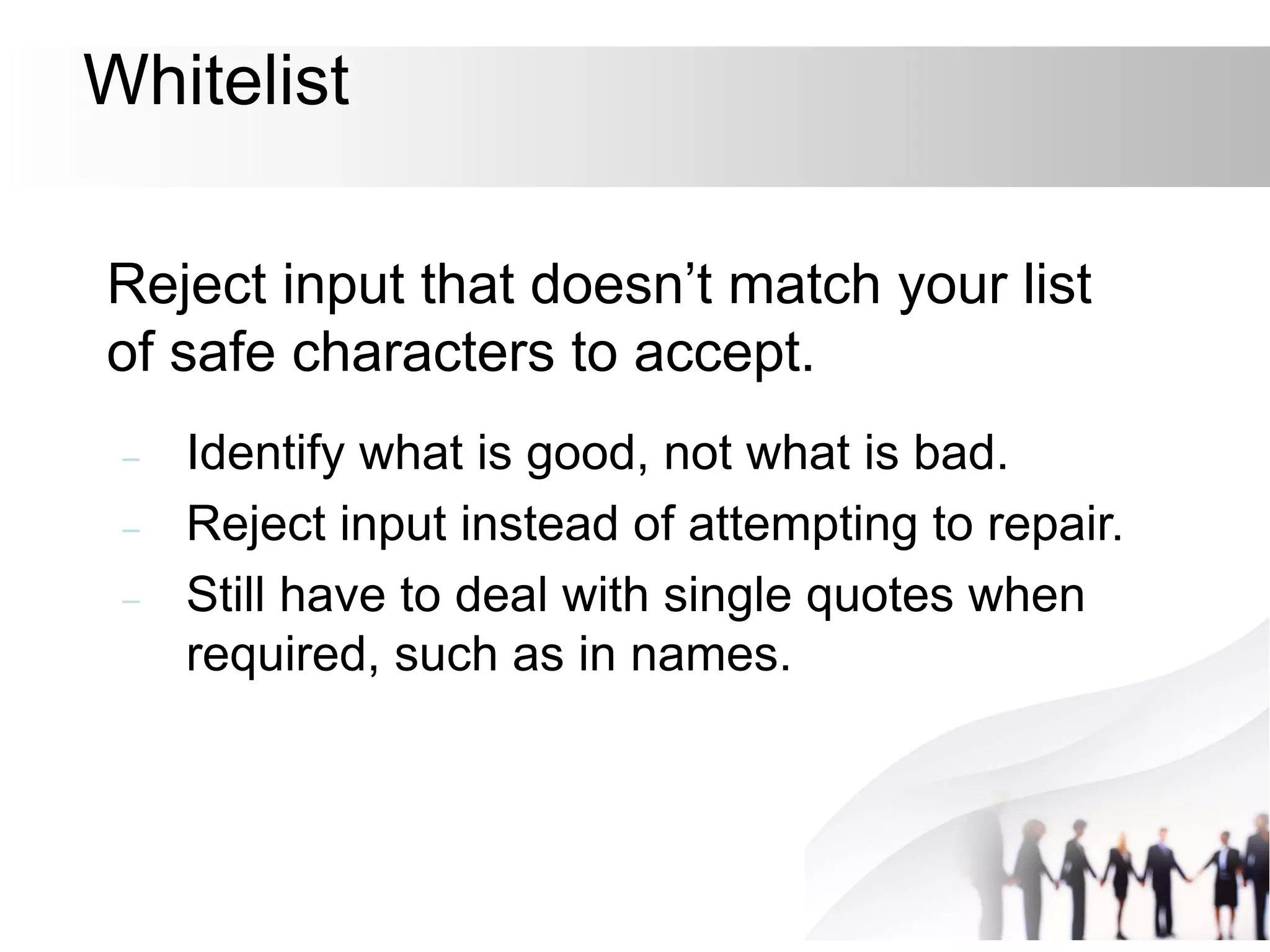 Whitelist

Reject input that doesn’t match your list of safe characters to accept.

– Identify what is good, not what is bad.
– Reject input instead of attempting to repair.
– Still have to deal with single quotes when required, such as in names.